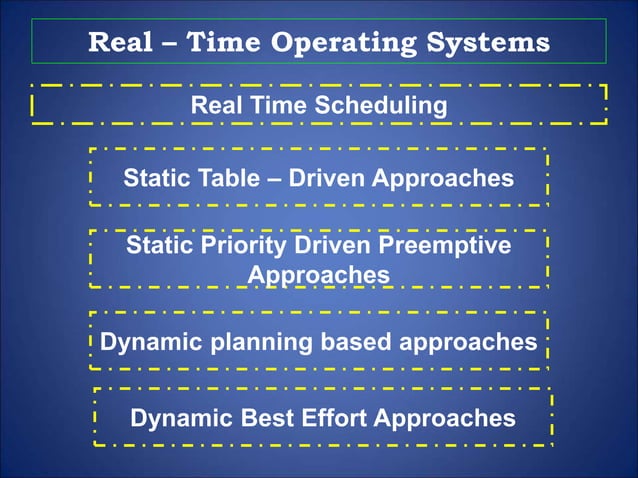 Real – Time Operating Systems

Real Time Scheduling

Static Table – Driven Approaches

Static Priority Driven Preemptive Approaches

Dynamic planning based approaches

Dynamic Best Effort Approaches